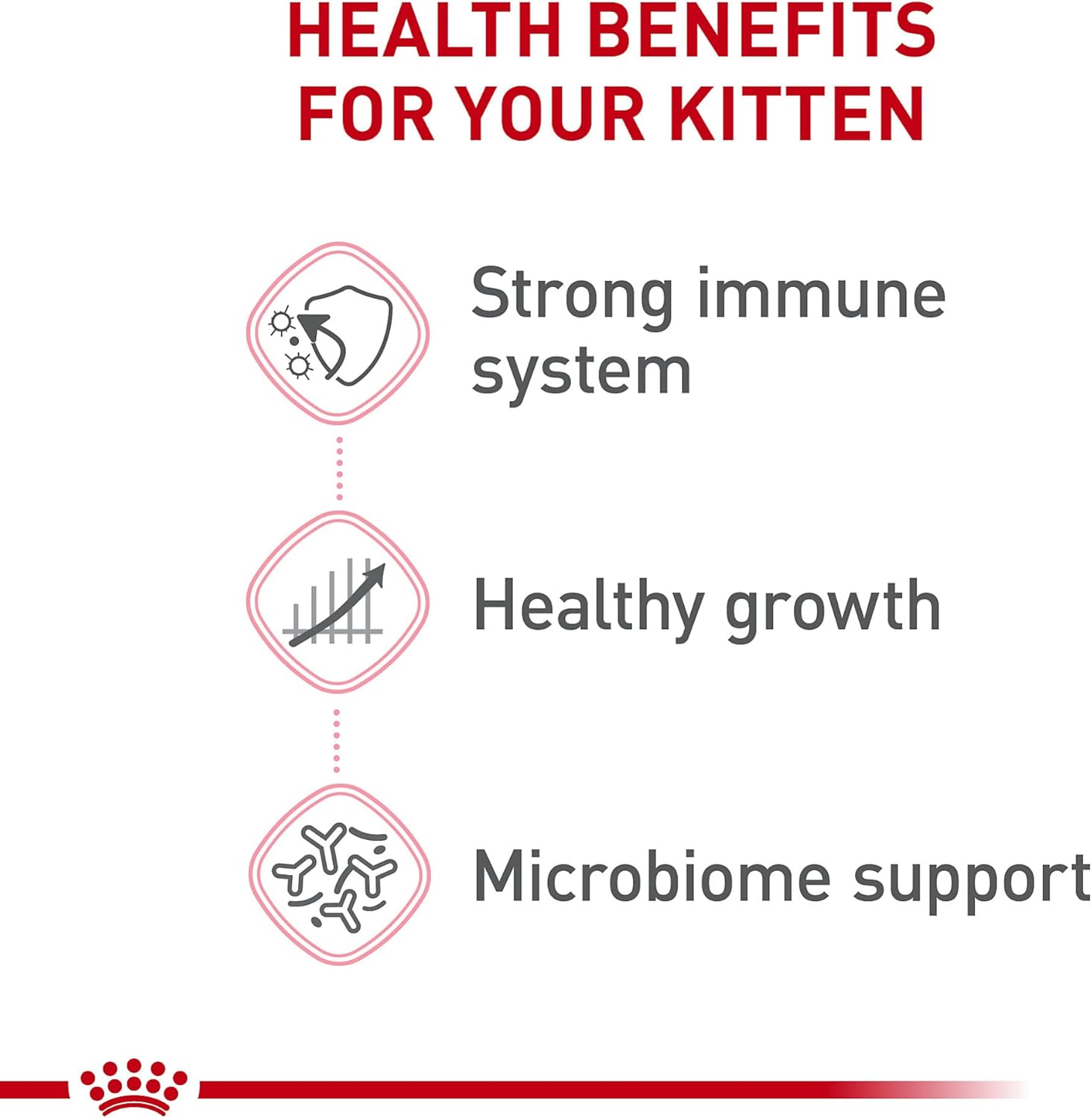 HEALTH BENEFITS FOR YOUR KITTEN

Strong immune system

Healthy growth

Microbiome support